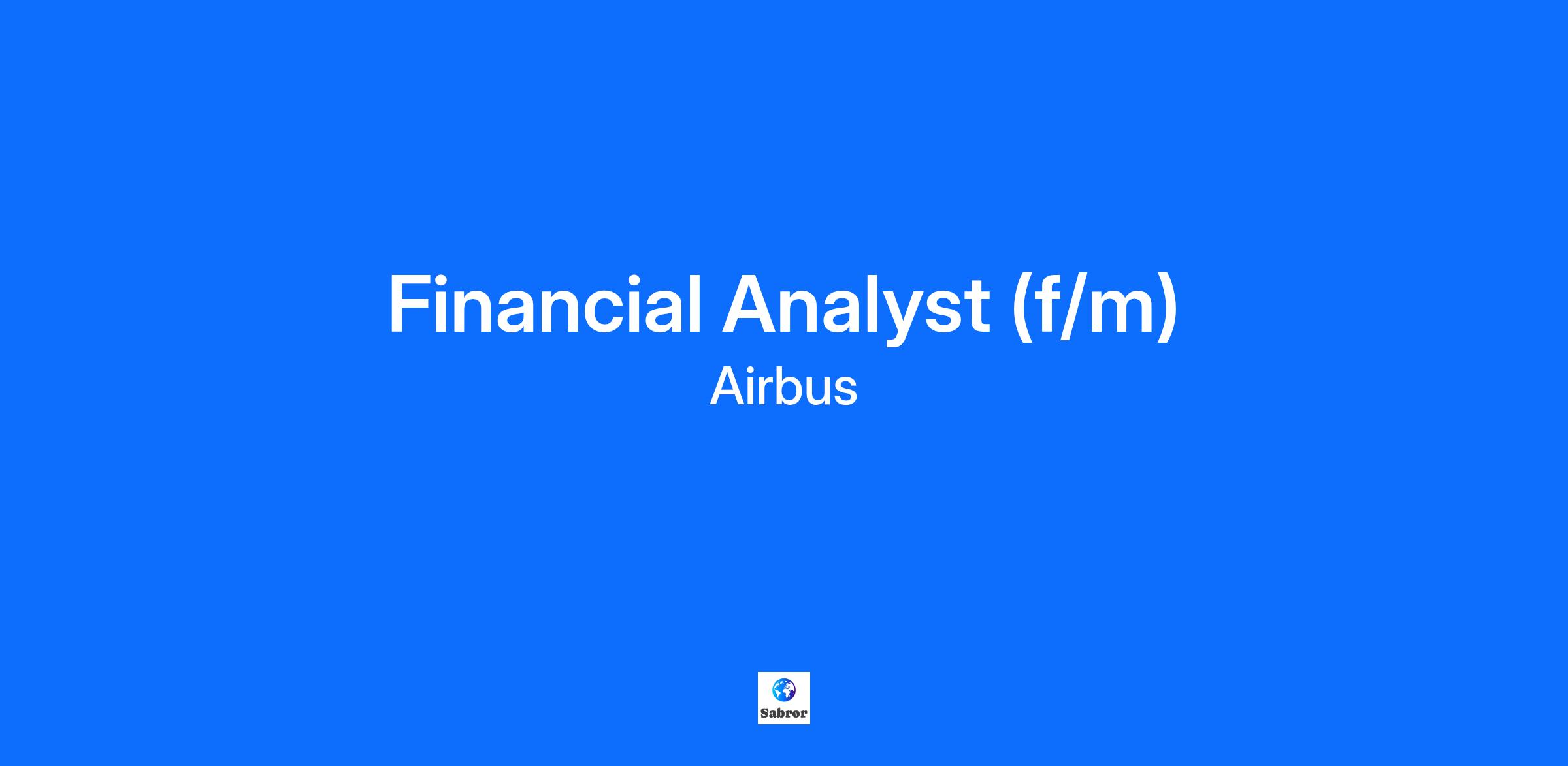 Financial Analyst (f/m)
Airbus

Sabror